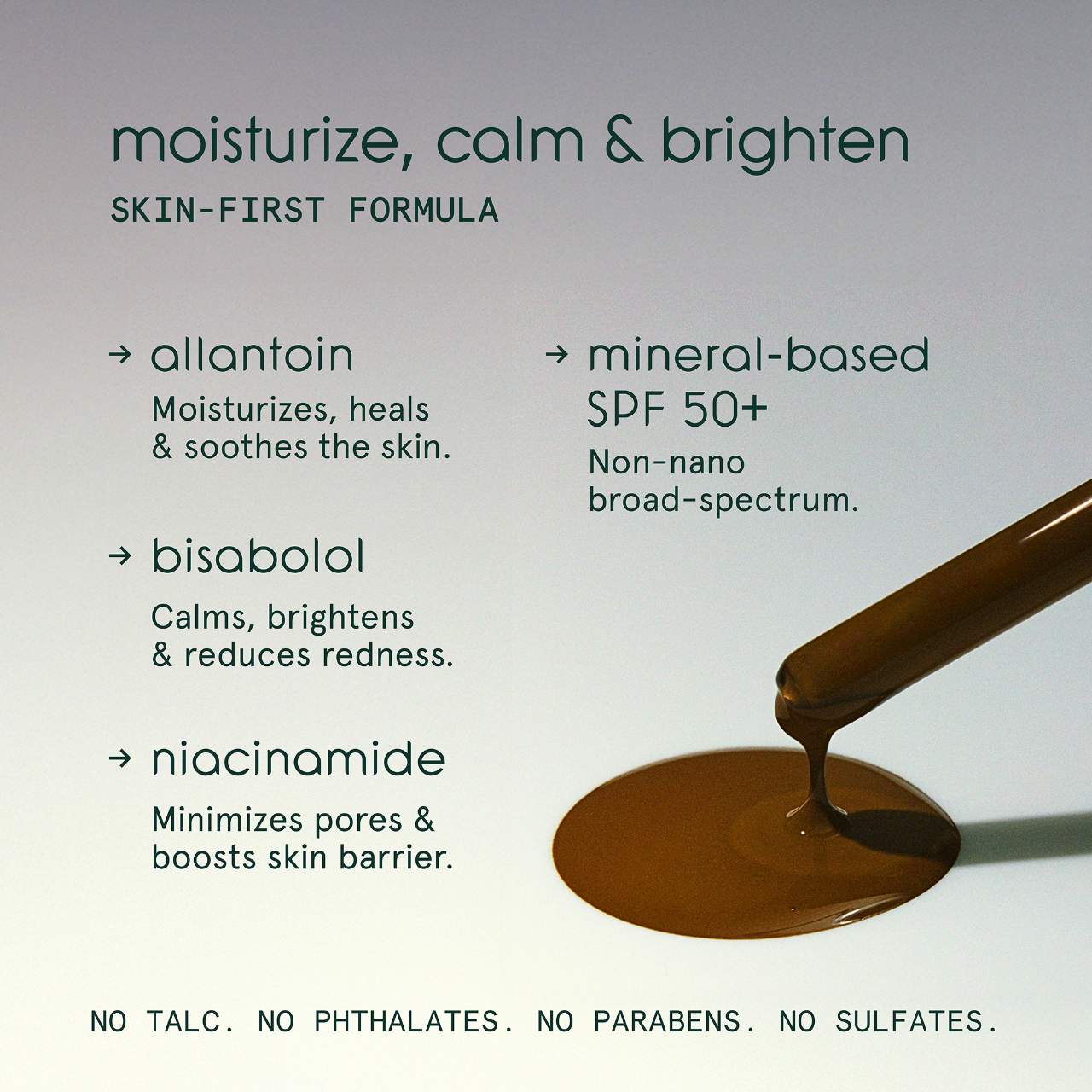 moisturize, calm & brighten
SKIN-FIRST FORMULA

→ allantoin
Moisturizes, heals & soothes the skin.

→ bisabolol
Calms, brightens & reduces redness.

→ niacinamide
Minimizes pores & boosts skin barrier.

→ mineral-based SPF 50+
Non-nano broad-spectrum.

NO TALC. NO PHTHALATES. NO PARABENS. NO SULFATES.